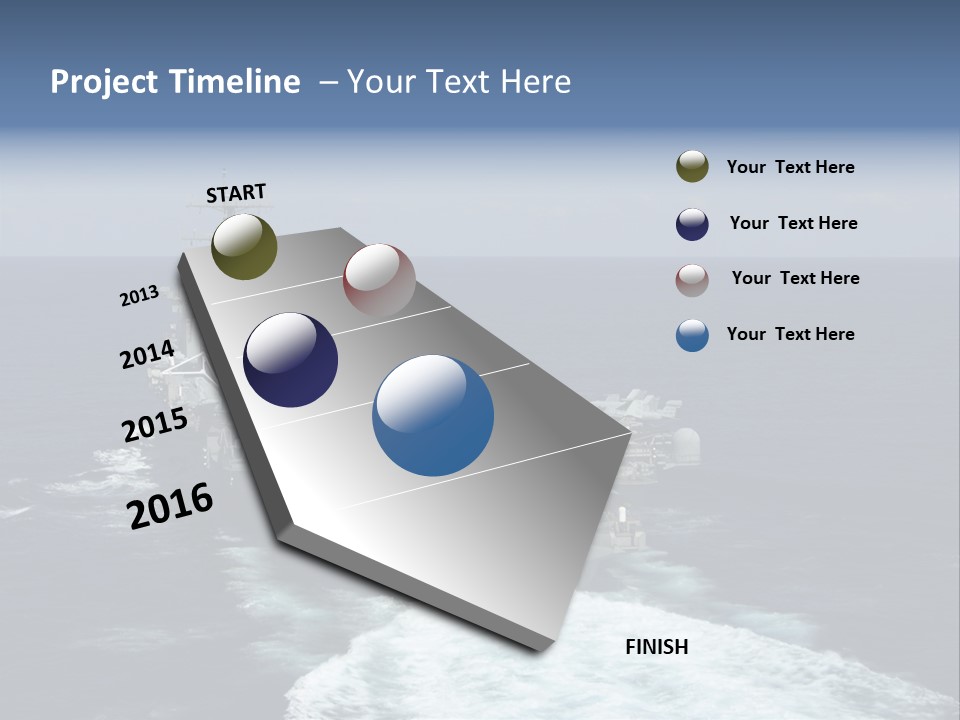 Project Timeline – Your Text Here

START

2013

2014

2015

2016

FINISH

Your Text Here

Your Text Here

Your Text Here

Your Text Here